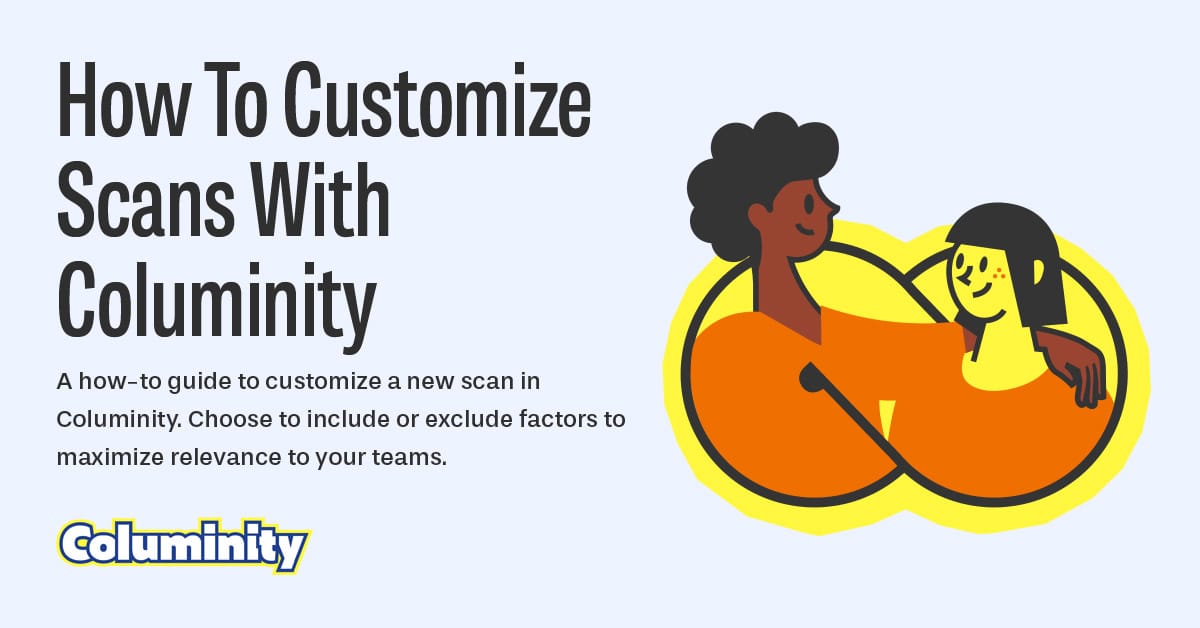 How To Customize Scans With Columinity

A how-to guide to customize a new scan in Columinity. Choose to include or exclude factors to maximize relevance to your teams.

Columinity